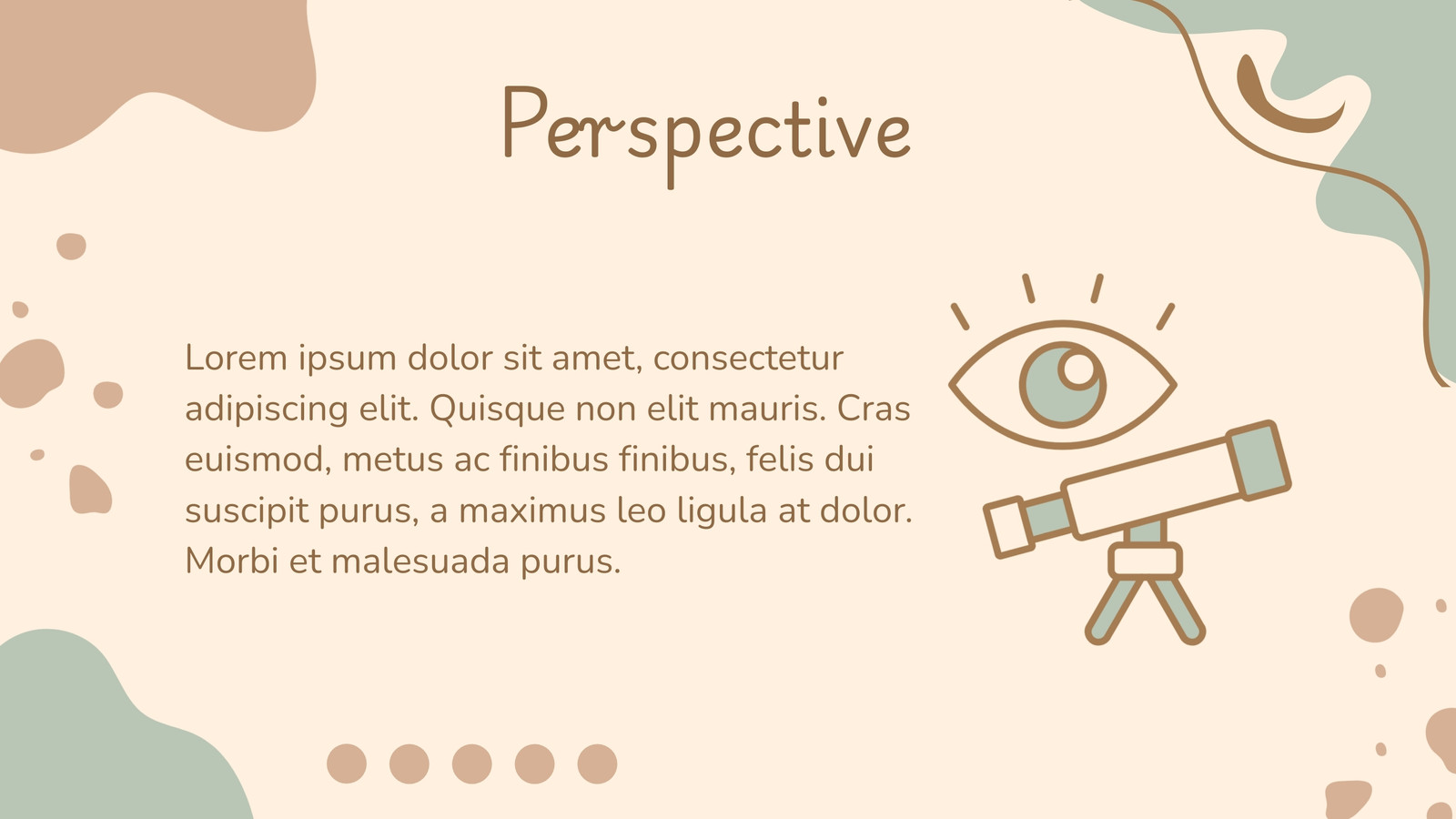 Perspective

Lorem ipsum dolor sit amet, consectetur adipiscing elit. Quisque non elit mauris. Cras euismod, metus ac finibus finibus, felis dui suscipit purus, a maximus leo ligula at dolor. Morbi et malesuada purus.